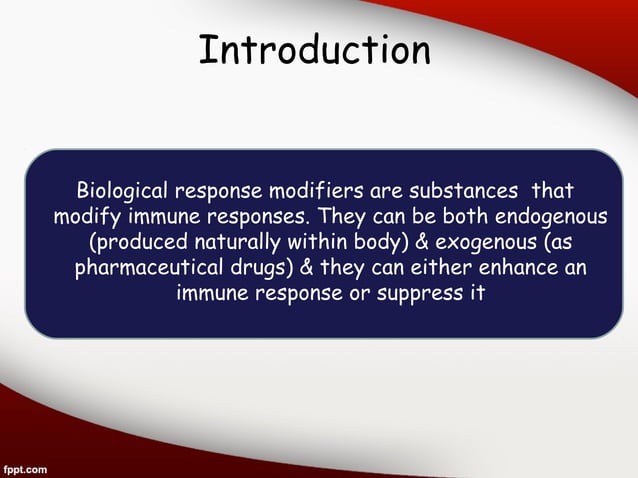 Introduction

Biological response modifiers are substances that modify immune responses. They can be both endogenous (produced naturally within body) & exogenous (as pharmaceutical drugs) & they can either enhance an immune response or suppress it

fppt.com